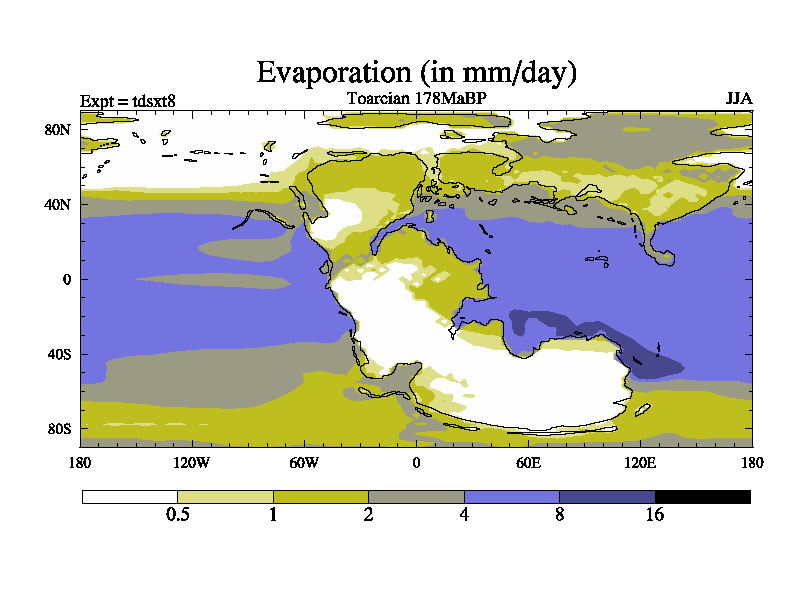 Evaporation (in mm/day)

Expt = tdsxt8
Toarcian 178MaBP
JJA

80N
40N
0
40S
80S

180
120W
60W
0
60E
120E
180

0.5
1
2
4
8
16